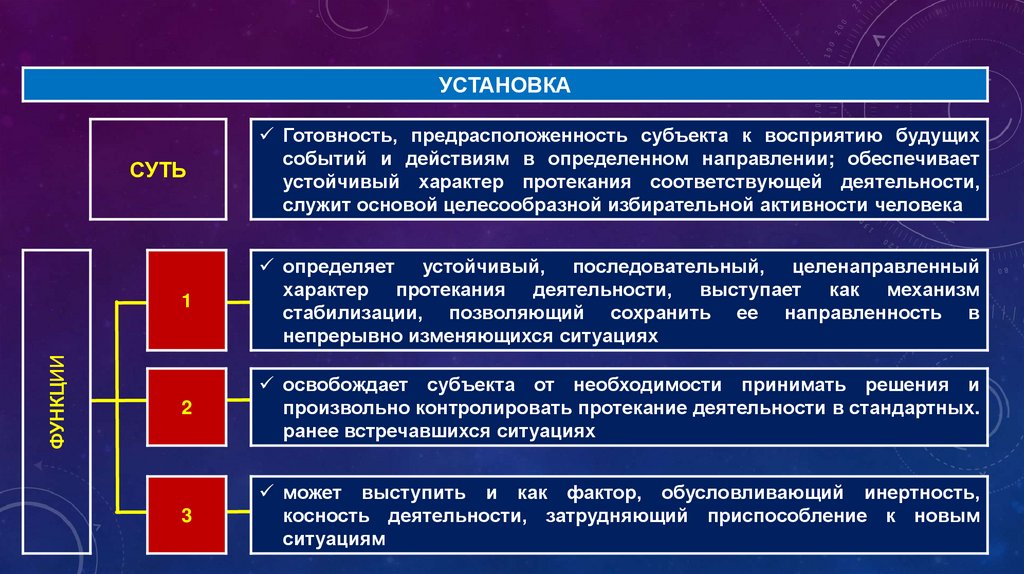 УСТАНОВКА

СУТЬ

✓ Готовность, предрасположенность субъекта к восприятию будущих событий и действиям в определенном направлении; обеспечивает устойчивый характер протекания соответствующей деятельности, служит основой целесообразной избирательной активности человека

ФУНКЦИИ

1

✓ определяет устойчивый, последовательный, целенаправленный характер протекания деятельности, выступает как механизм стабилизации, позволяющий сохранить ее направленность в непрерывно изменяющихся ситуациях

2

✓ освобождает субъекта от необходимости принимать решения и произвольно контролировать протекание деятельности в стандартных. ранее встречавшихся ситуациях

3

✓ может выступить и как фактор, обусловливающий инертность, косность деятельности, затрудняющий приспособление к новым ситуациям